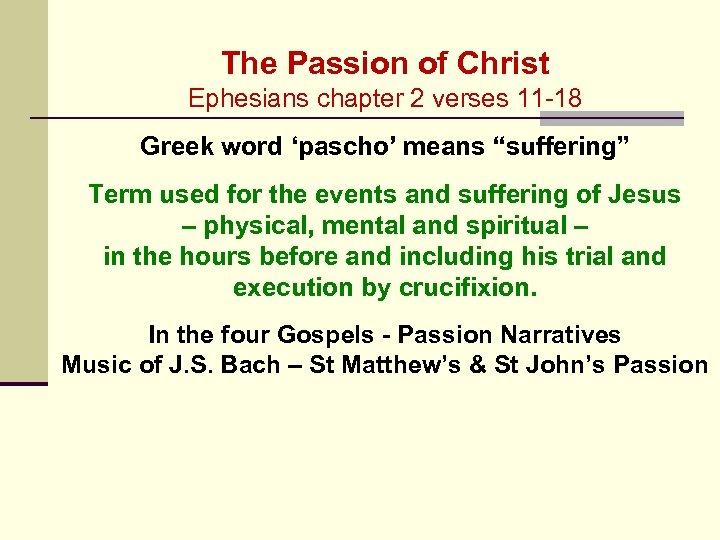 The Passion of Christ
Ephesians chapter 2 verses 11-18

Greek word ‘pascho’ means “suffering”

Term used for the events and suffering of Jesus – physical, mental and spiritual – in the hours before and including his trial and execution by crucifixion.

In the four Gospels - Passion Narratives
Music of J.S. Bach – St Matthew’s & St John’s Passion